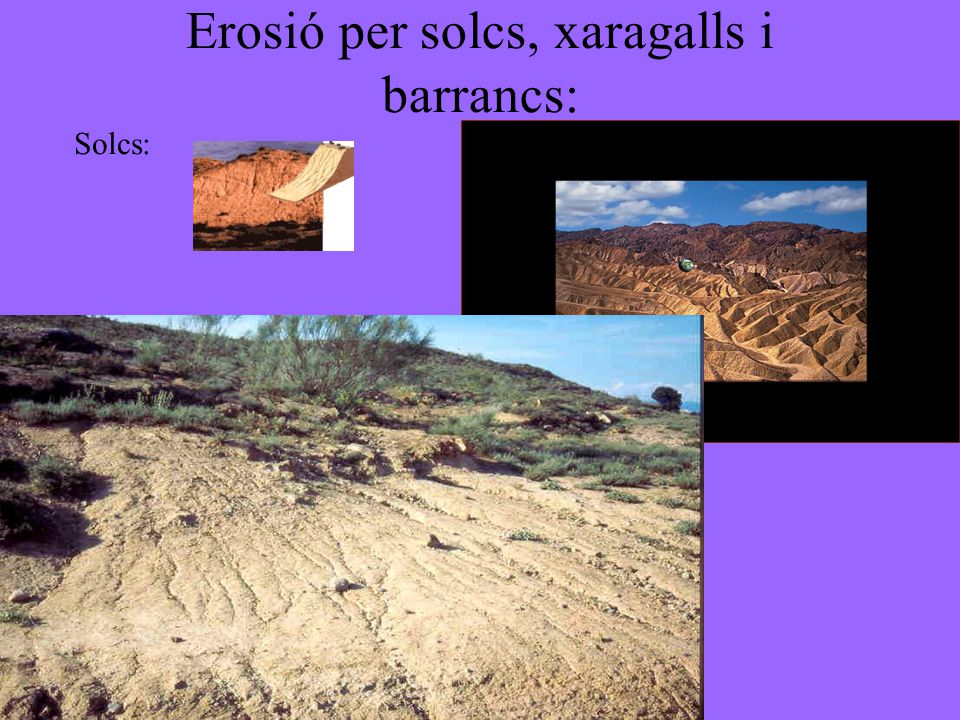 Erosió per solcs, xaragalls i barrancs:

Solcs: